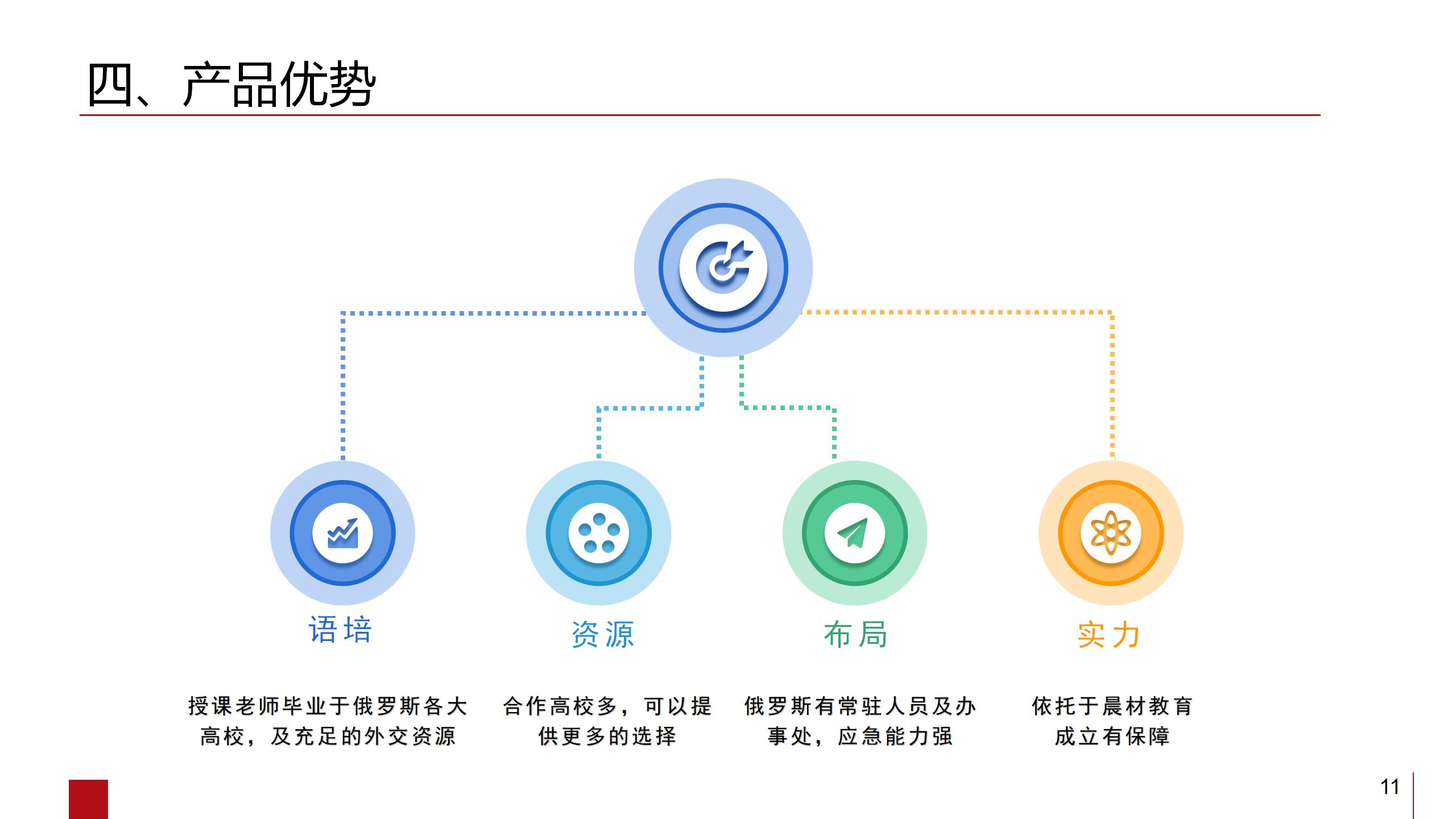 四、产品优势

语培

授课老师毕业于俄罗斯各大高校，及充足的外交资源

资源

合作高校多，可以提供更多的选择

布局

俄罗斯有常驻人员及办事处，应急能力强

实力

依托于晨材教育成立有保障

11